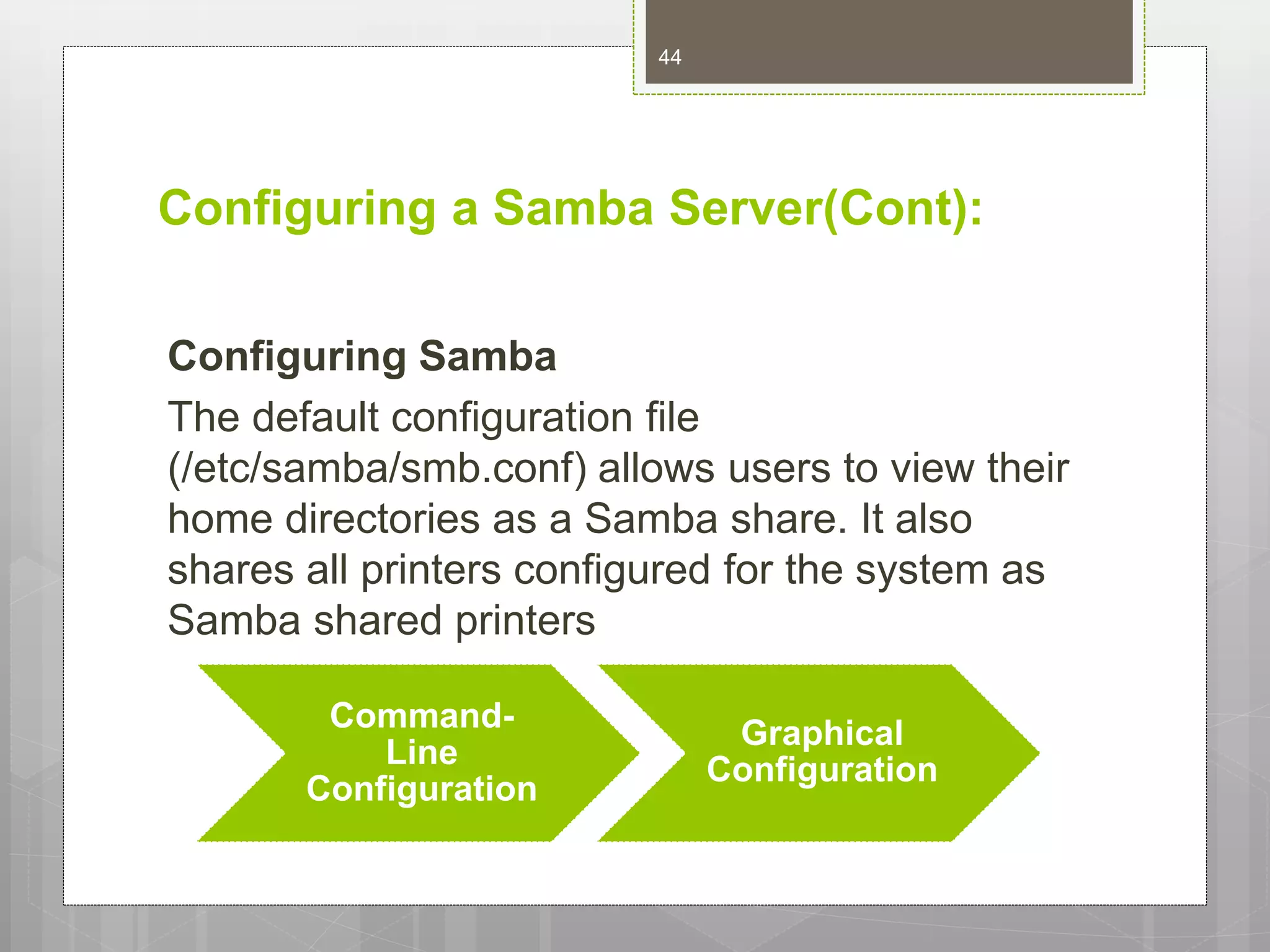 44

Configuring a Samba Server(Cont):

Configuring Samba

The default configuration file (/etc/samba/smb.conf) allows users to view their home directories as a Samba share. It also shares all printers configured for the system as Samba shared printers

Command-Line Configuration

Graphical Configuration